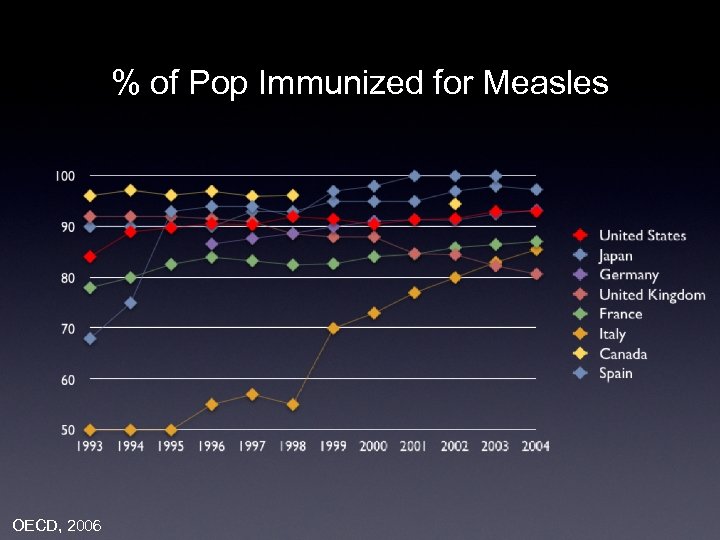 % of Pop Immunized for Measles

100
90
80
70
60
50

1993 1994 1995 1996 1997 1998 1999 2000 2001 2002 2003 2004

United States
Japan
Germany
United Kingdom
France
Italy
Canada
Spain

OECD, 2006